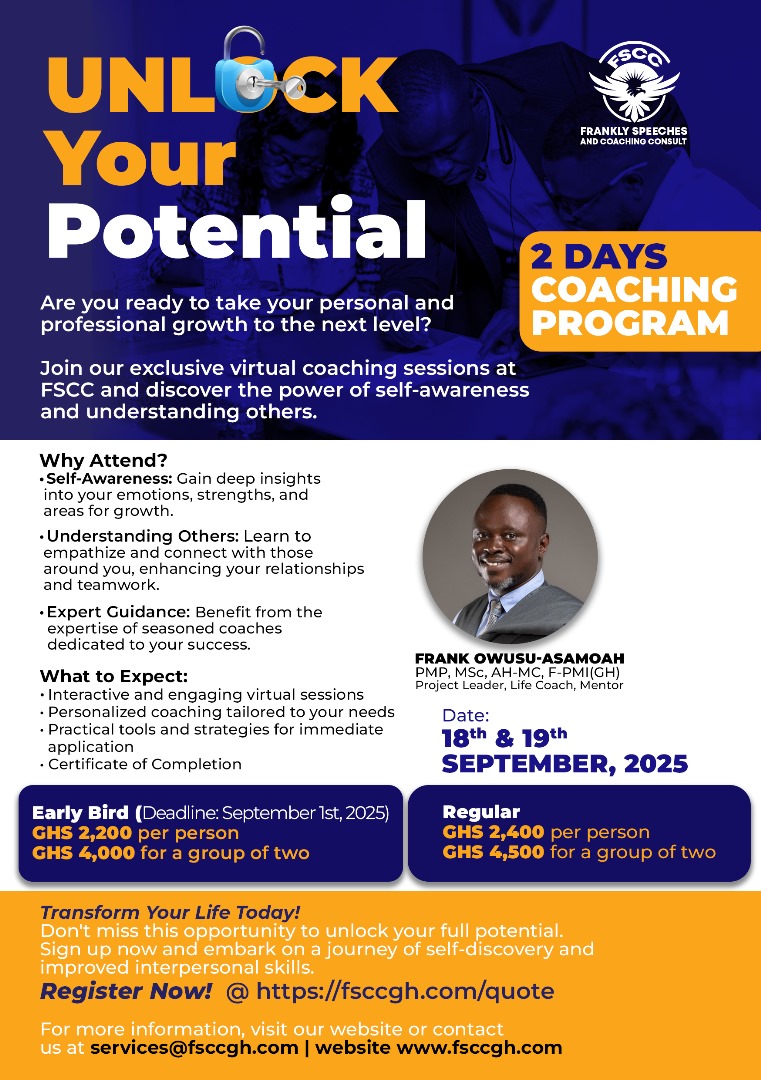 UNLOCK Your Potential

FSCC
FRANKLY SPEECHES AND COACHING CONSULT

2 DAYS COACHING PROGRAM

Are you ready to take your personal and professional growth to the next level?

Join our exclusive virtual coaching sessions at FSCC and discover the power of self-awareness and understanding others.

Why Attend?
• Self-Awareness: Gain deep insights into your emotions, strengths, and areas for growth.
• Understanding Others: Learn to empathize and connect with those around you, enhancing your relationships and teamwork.
• Expert Guidance: Benefit from the expertise of seasoned coaches dedicated to your success.

What to Expect:
• Interactive and engaging virtual sessions
• Personalized coaching tailored to your needs
• Practical tools and strategies for immediate application
• Certificate of Completion

FRANK OWUSU-ASAMOAH
PMP, MSc, AH-MC, F-PMI(GH)
Project Leader, Life Coach, Mentor

Date:
18th & 19th SEPTEMBER, 2025

Early Bird (Deadline: September 1st, 2025)
GHS 2,200 per person
GHS 4,000 for a group of two

Regular
GHS 2,400 per person
GHS 4,500 for a group of two

Transform Your Life Today!
Don't miss this opportunity to unlock your full potential. Sign up now and embark on a journey of self-discovery and improved interpersonal skills.

Register Now! @ https://fsccgh.com/quote

For more information, visit our website or contact us at services@fsccgh.com | website www.fsccgh.com